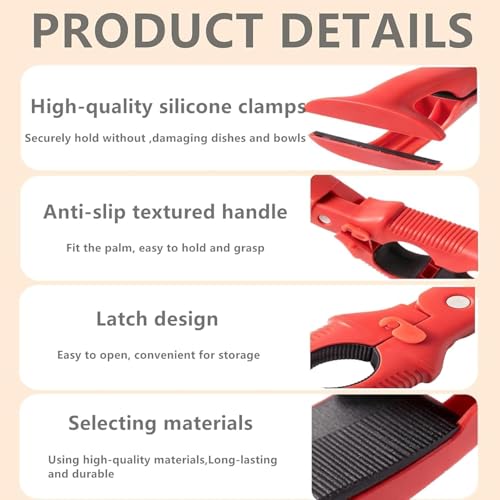 PRODUCT DETAILS

High-quality silicone clamps

Securely hold without ,damaging dishes and bowls

Anti-slip textured handle

Fit the palm, easy to hold and grasp

Latch design

Easy to open, convenient for storage

Selecting materials

Using high-quality materials,Long-lasting and durable